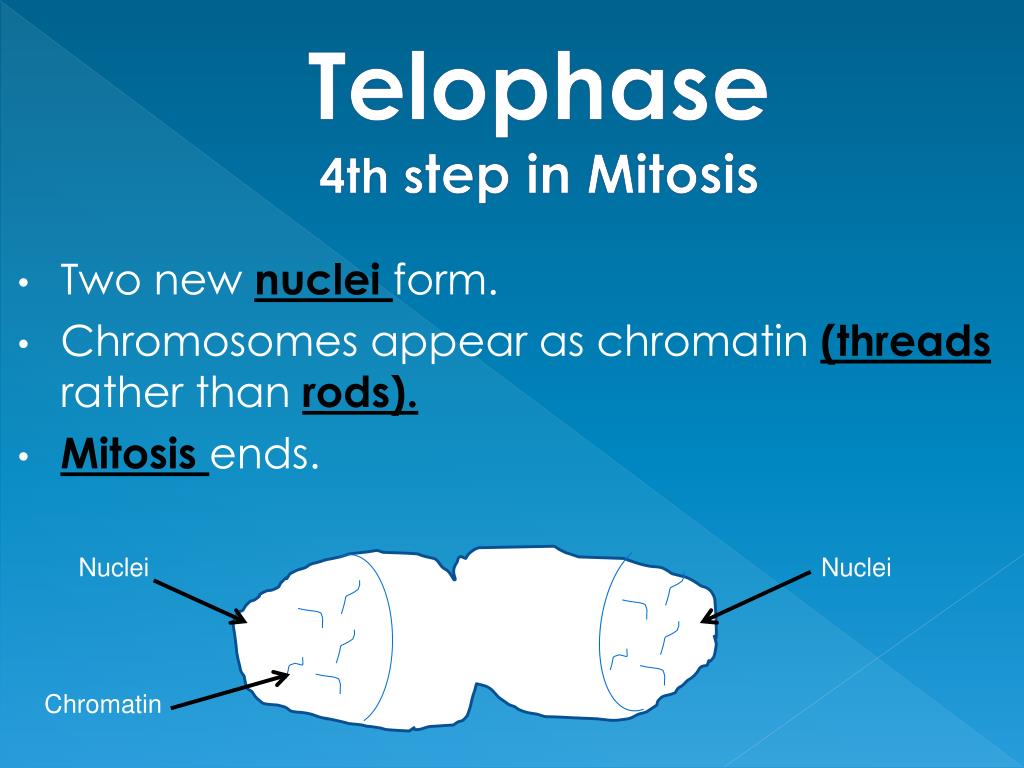 Telophase
4th step in Mitosis

• Two new nuclei form.
• Chromosomes appear as chromatin (threads rather than rods).
• Mitosis ends.

Nuclei

Nuclei

Chromatin